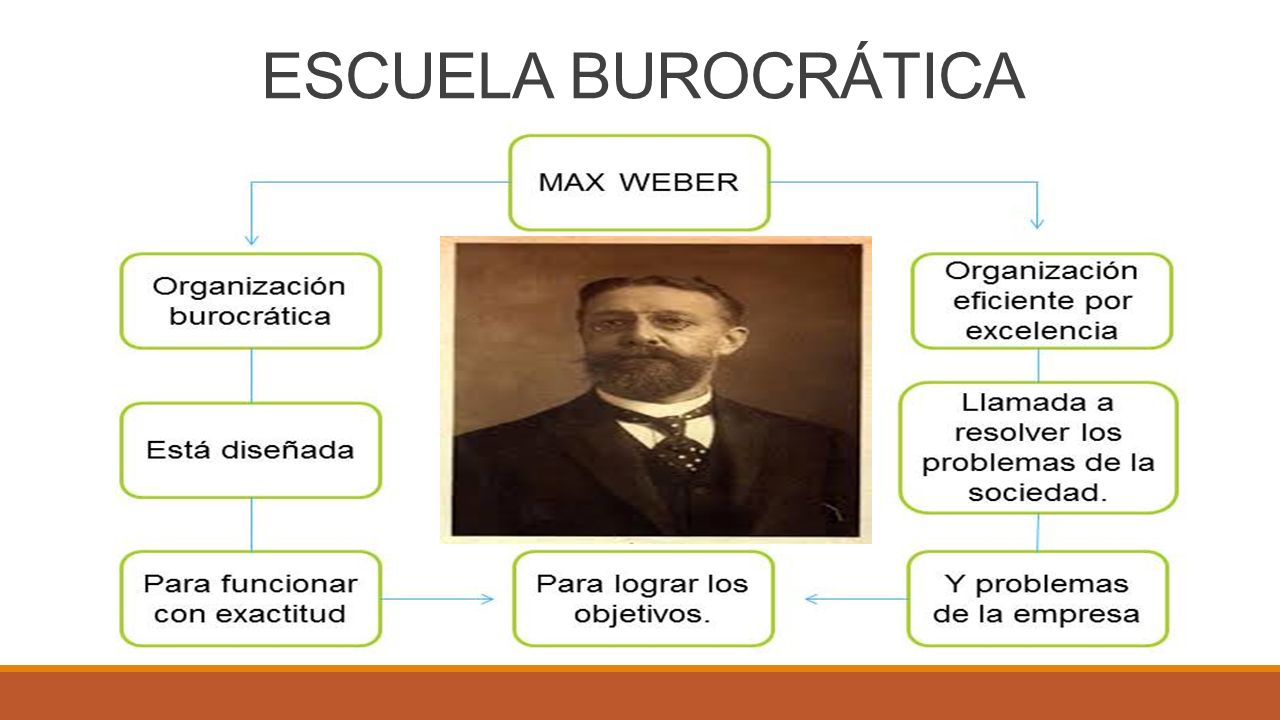 ESCUELA BUROCRÁTICA

MAX WEBER

Organización burocrática

Está diseñada

Para funcionar con exactitud

Organización eficiente por excelencia

Llamada a resolver los problemas de la sociedad.

Y problemas de la empresa

Para lograr los objetivos.